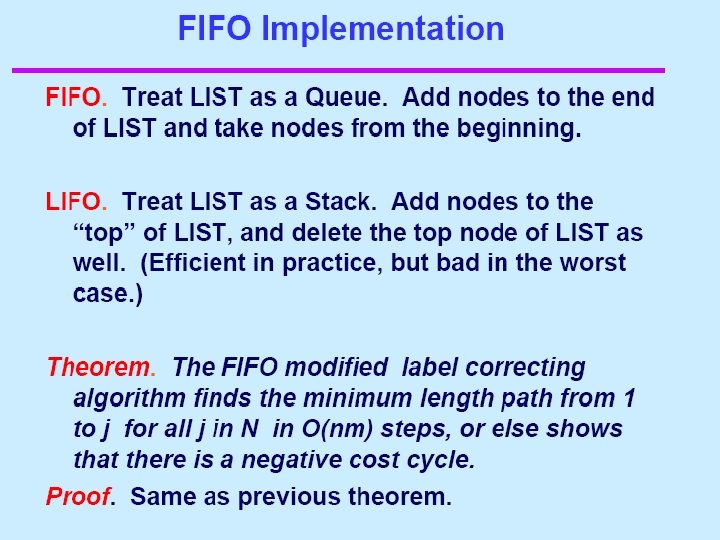 FIFO Implementation

FIFO. Treat LIST as a Queue. Add nodes to the end of LIST and take nodes from the beginning.

LIFO. Treat LIST as a Stack. Add nodes to the "top" of LIST, and delete the top node of LIST as well. (Efficient in practice, but bad in the worst case.)

Theorem. The FIFO modified label correcting algorithm finds the minimum length path from 1 to j for all j in N in O(nm) steps, or else shows that there is a negative cost cycle.

Proof. Same as previous theorem.